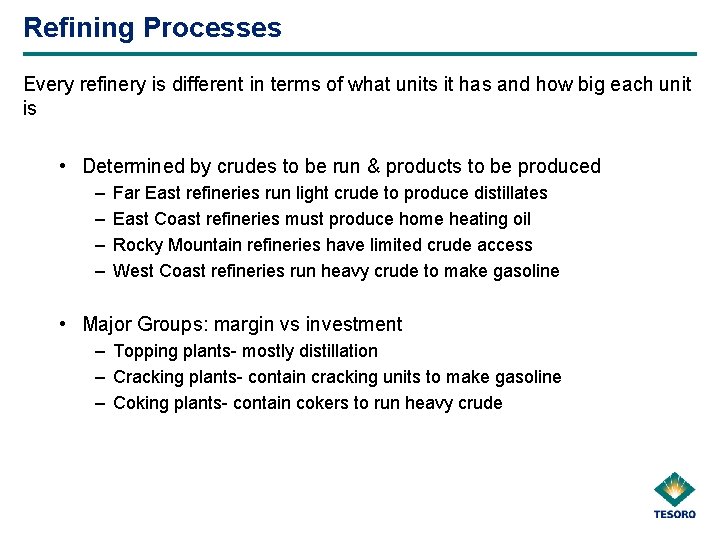 Refining Processes

Every refinery is different in terms of what units it has and how big each unit is

• Determined by crudes to be run & products to be produced
– Far East refineries run light crude to produce distillates
– East Coast refineries must produce home heating oil
– Rocky Mountain refineries have limited crude access
– West Coast refineries run heavy crude to make gasoline

• Major Groups: margin vs investment
– Topping plants- mostly distillation
– Cracking plants- contain cracking units to make gasoline
– Coking plants- contain cokers to run heavy crude

TESORO